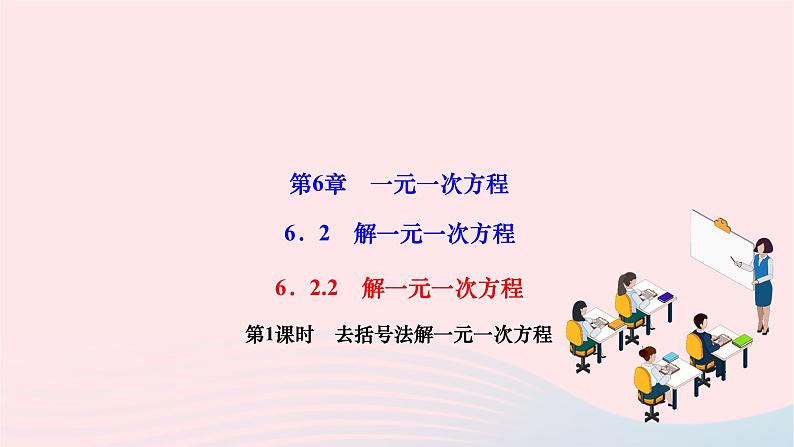 第6章　一元一次方程

6．2　解一元一次方程

6．2.2　解一元一次方程

第1课时　去括号法解一元一次方程